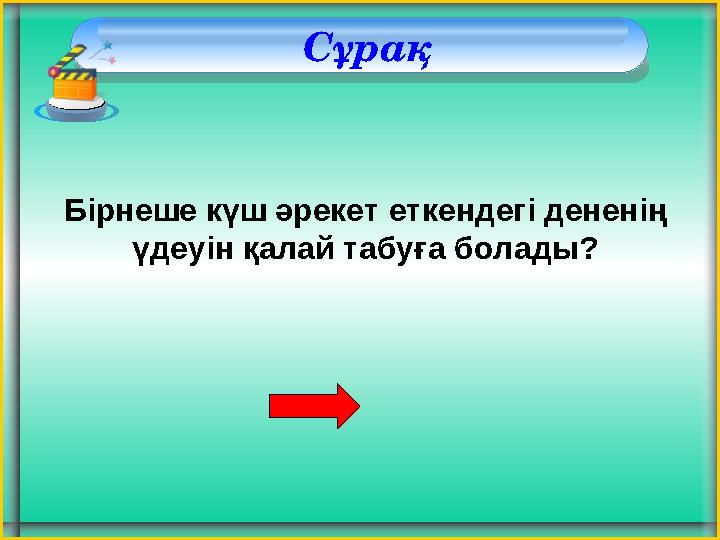 Сұрақ

Бірнеше күш әрекет еткендегі дененің үдеуін қалай табуға болады?